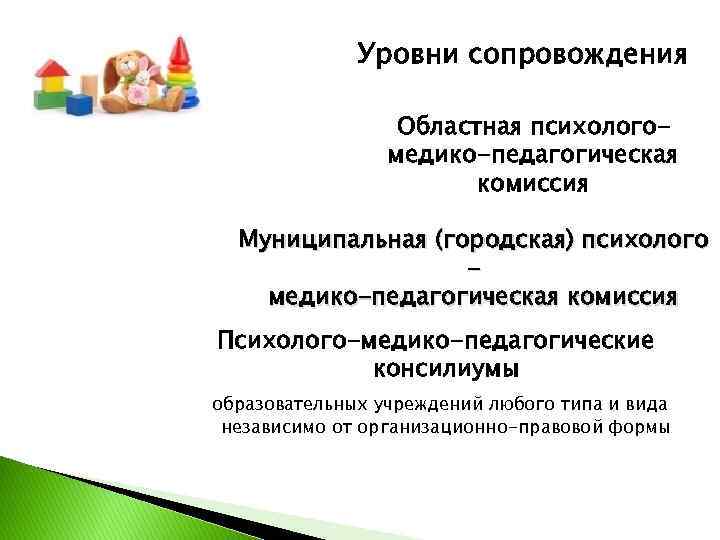 Уровни сопровождения

Областная психолого-медико-педагогическая комиссия

Муниципальная (городская) психолого – медико-педагогическая комиссия

Психолого-медико-педагогические консилиумы

образовательных учреждений любого типа и вида независимо от организационно-правовой формы